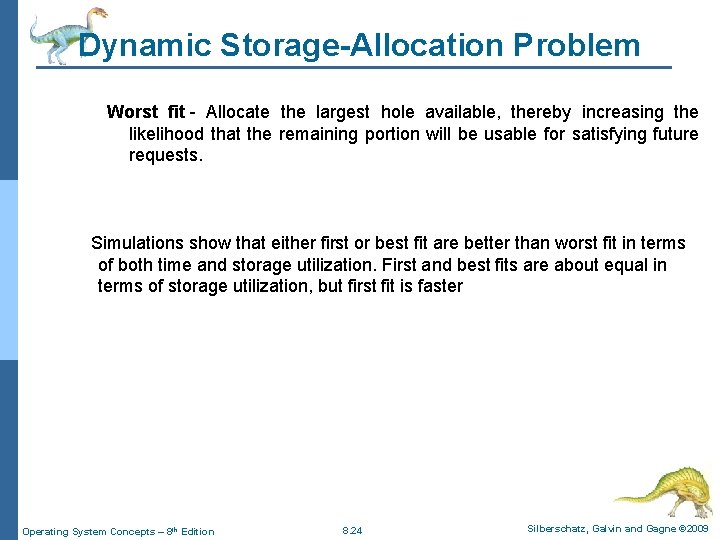 Dynamic Storage-Allocation Problem

Worst fit - Allocate the largest hole available, thereby increasing the likelihood that the remaining portion will be usable for satisfying future requests.

Simulations show that either first or best fit are better than worst fit in terms of both time and storage utilization. First and best fits are about equal in terms of storage utilization, but first fit is faster

Operating System Concepts – 8th Edition 8.24 Silberschatz, Galvin and Gagne ©2009